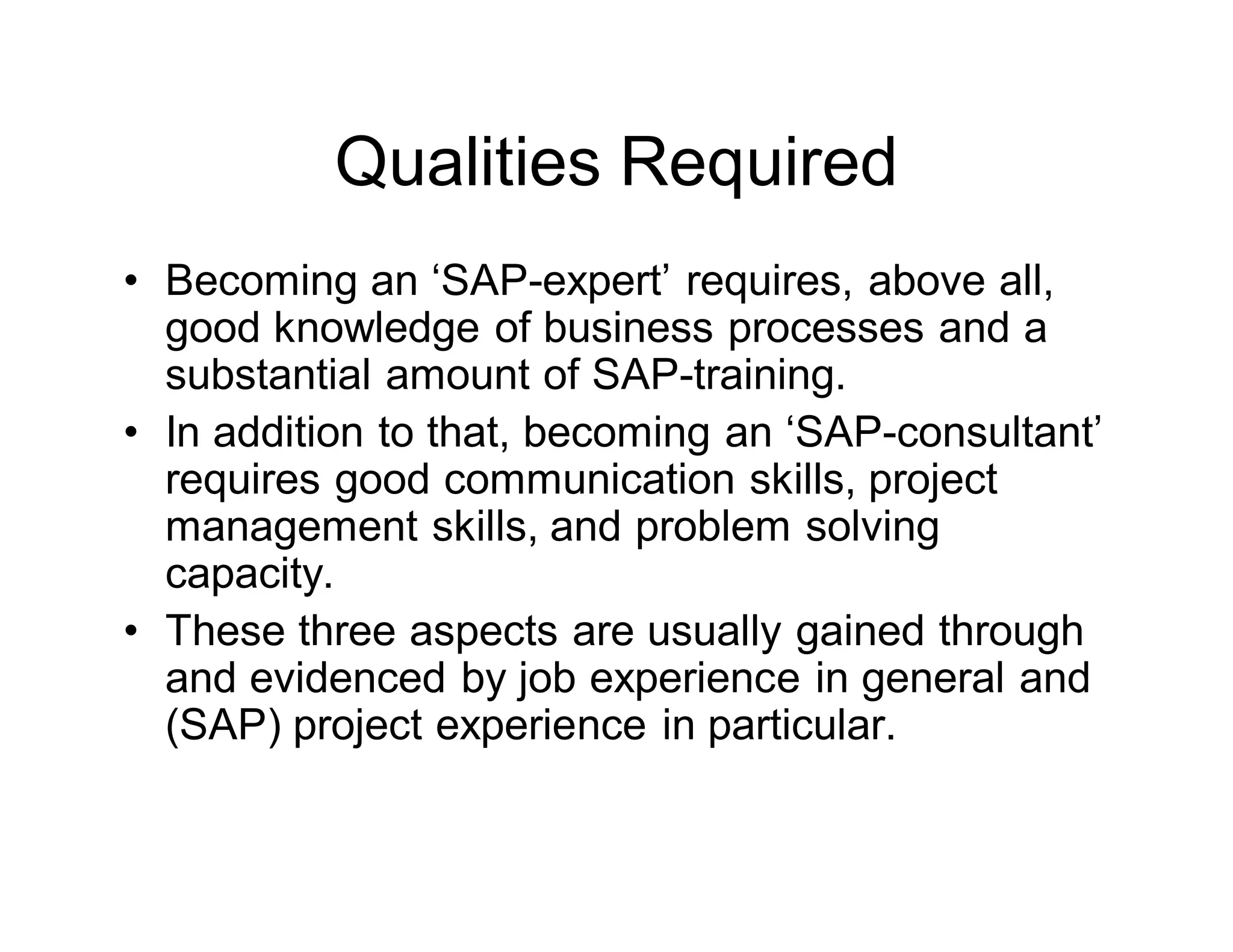 Qualities Required

• Becoming an ‘SAP-expert’ requires, above all, good knowledge of business processes and a substantial amount of SAP-training.

• In addition to that, becoming an ‘SAP-consultant’ requires good communication skills, project management skills, and problem solving capacity.

• These three aspects are usually gained through and evidenced by job experience in general and (SAP) project experience in particular.